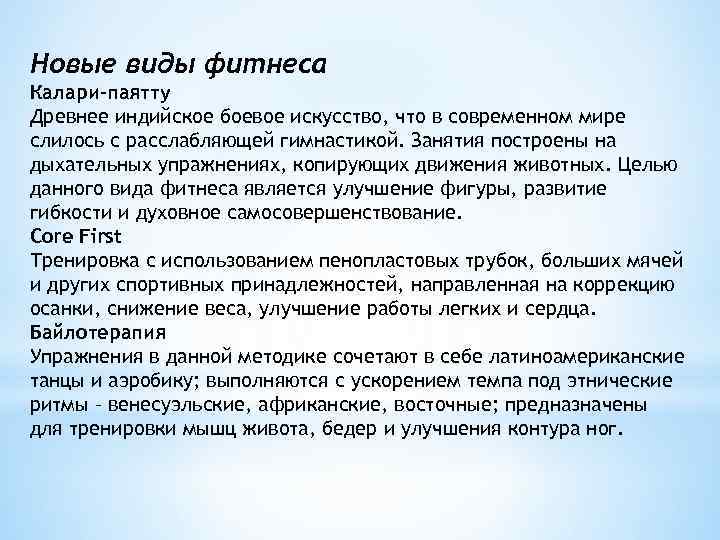 Новые виды фитнеса
Калари-паятту
Древнее индийское боевое искусство, что в современном мире слилось с расслабляющей гимнастикой. Занятия построены на дыхательных упражнениях, копирующих движения животных. Целью данного вида фитнеса является улучшение фигуры, развитие гибкости и духовное самосовершенствование.
Core First
Тренировка с использованием пенопластовых трубок, больших мячей и других спортивных принадлежностей, направленная на коррекцию осанки, снижение веса, улучшение работы легких и сердца.
Байлотерапия
Упражнения в данной методике сочетают в себе латиноамериканские танцы и аэробику; выполняются с ускорением темпа под этнические ритмы - венесуэльские, африканские, восточные; предназначены для тренировки мышц живота, бедер и улучшения контура ног.